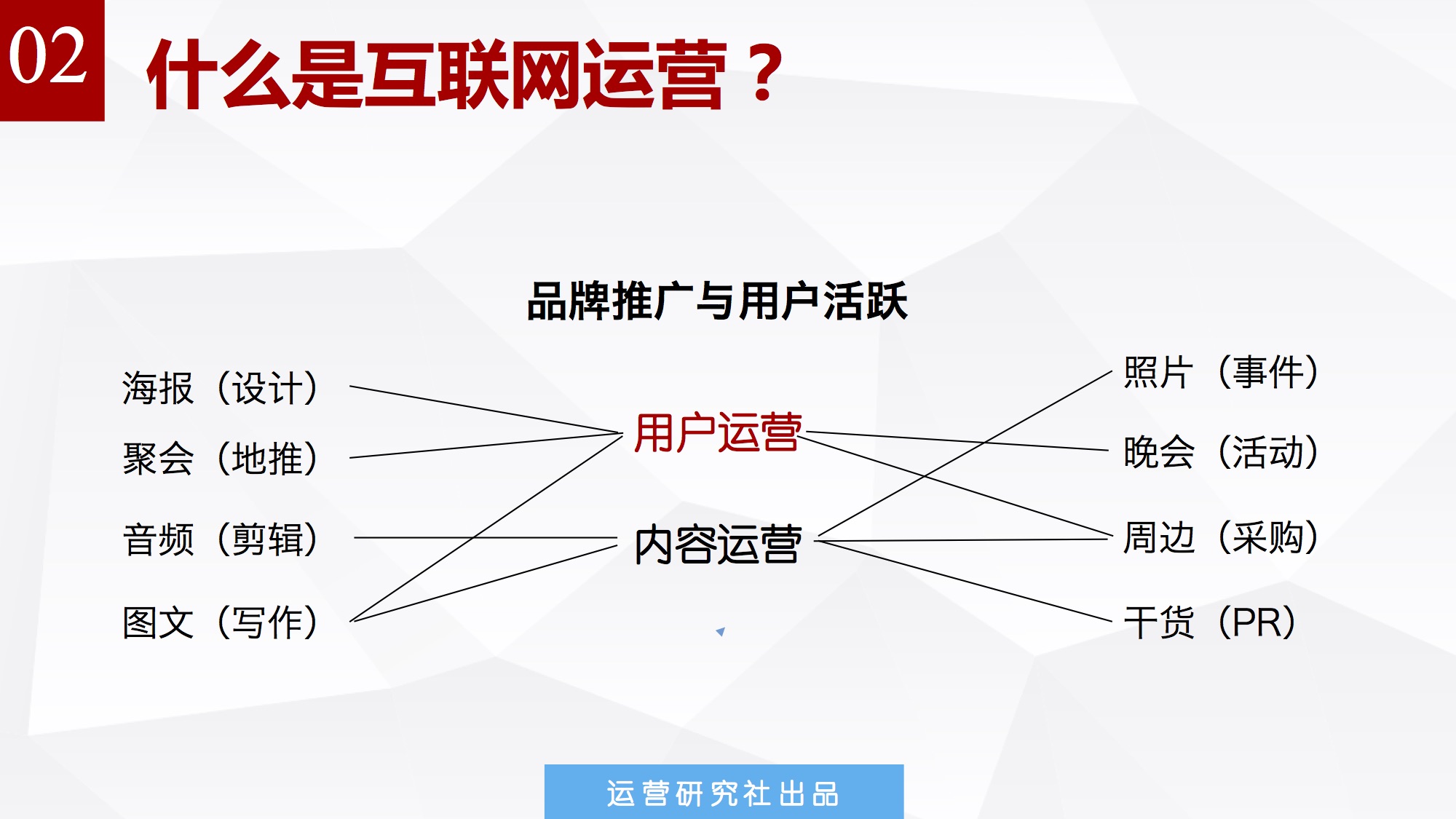 02

什么是互联网运营？

品牌推广与用户活跃

海报（设计）

聚会（地推）

音频（剪辑）

图文（写作）

用户运营

内容运营

照片（事件）

晚会（活动）

周边（采购）

干货（PR）

运营研究社出品